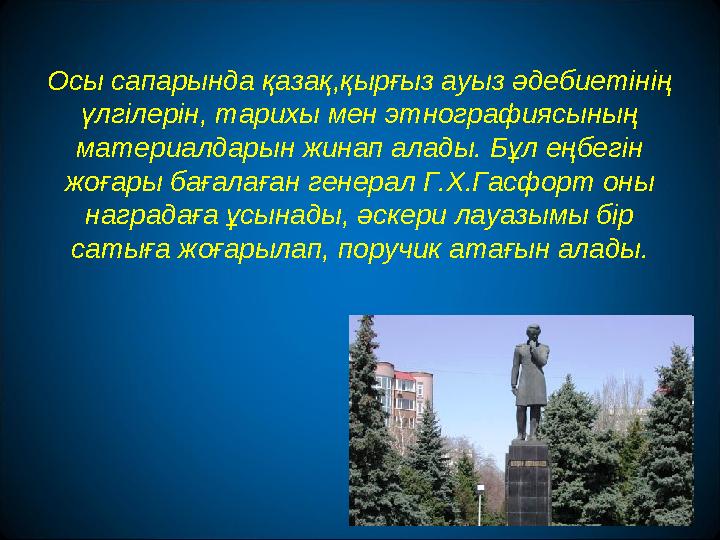 Осы сапарында қазақ,қырғыз ауыз әдебиетінің үлгілерін, тарихы мен этнографиясының материалдарын жинап алады. Бұл еңбегін жоғары бағалаған генерал Г.Х.Гасфорт оны наградаға ұсынады, әскери лауазымы бір сатыға жоғарылап, поручик атағын алады.